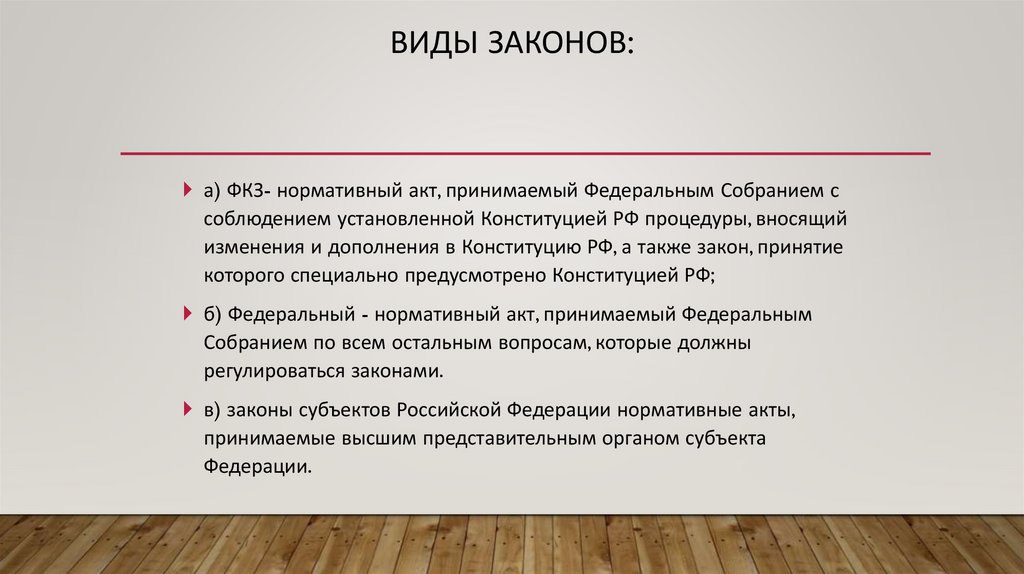 ВИДЫ ЗАКОНОВ:

а) ФКЗ- нормативный акт, принимаемый Федеральным Собранием с соблюдением установленной Конституцией РФ процедуры, вносящий изменения и дополнения в Конституцию РФ, а также закон, принятие которого специально предусмотрено Конституцией РФ;

б) Федеральный - нормативный акт, принимаемый Федеральным Собранием по всем остальным вопросам, которые должны регулироваться законами.

в) законы субъектов Российской Федерации нормативные акты, принимаемые высшим представительным органом субъекта Федерации.